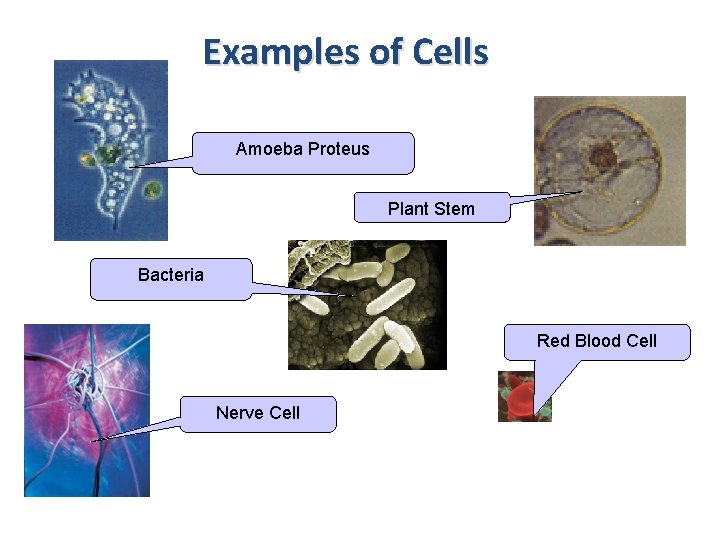 Examples of Cells

Amoeba Proteus

Plant Stem

Bacteria

Red Blood Cell

Nerve Cell